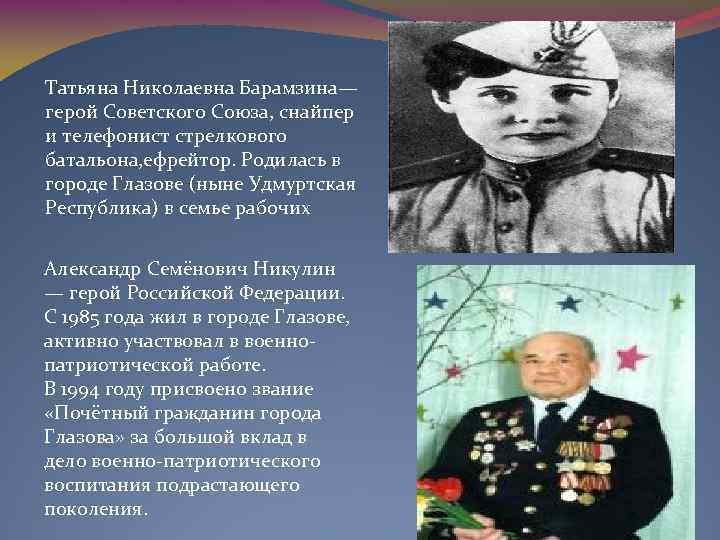 Татьяна Николаевна Барамзина— герой Советского Союза, снайпер и телефонист стрелкового батальона,ефрейтор. Родилась в городе Глазове (ныне Удмуртская Республика) в семье рабочих

Александр Семёнович Никулин — герой Российской Федерации. С 1985 года жил в городе Глазове, активно участвовал в военно-патриотической работе.
В 1994 году присвоено звание «Почётный гражданин города Глазова» за большой вклад в дело военно-патриотического воспитания подрастающего поколения.